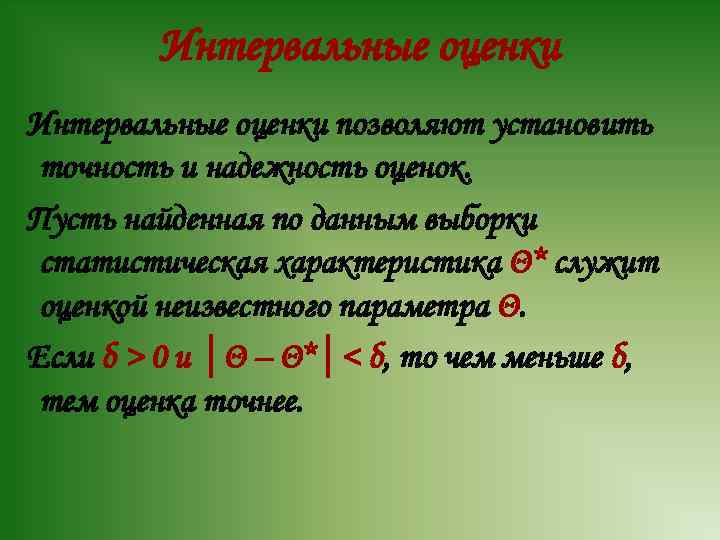 Интервальные оценки

Интервальные оценки позволяют установить точность и надежность оценок.

Пусть найденная по данным выборки статистическая характеристика $\Theta^*$ служит оценкой неизвестного параметра $\Theta$.

Если $\delta > 0$ и $|\Theta - \Theta^*| < \delta$, то чем меньше $\delta$, тем оценка точнее.